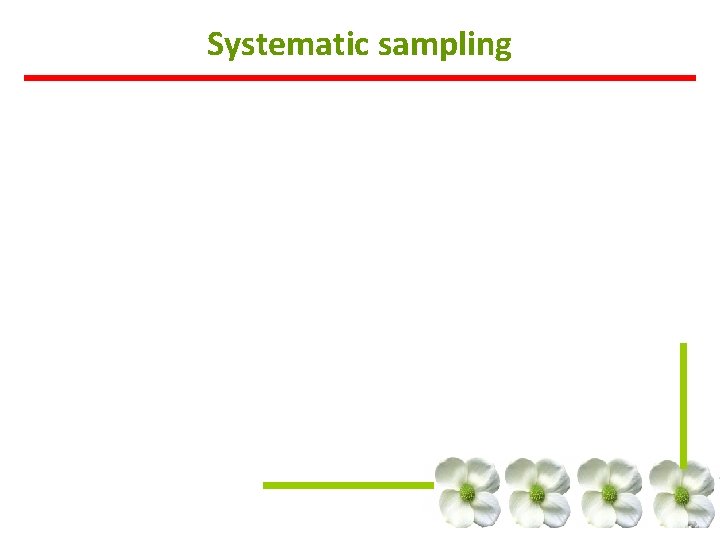 Systematic sampling